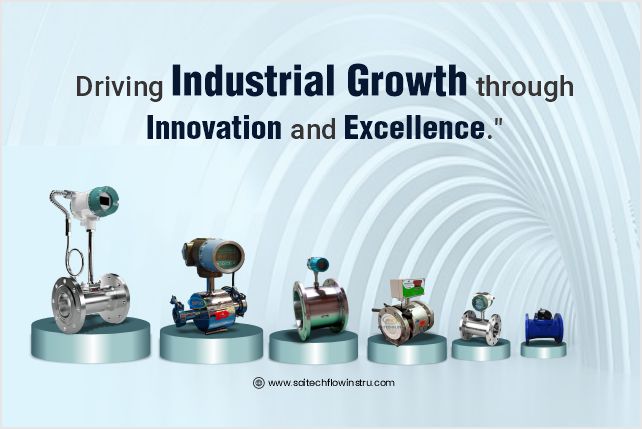 Driving Industrial Growth through Innovation and Excellence."

www.scitechflowinstru.com